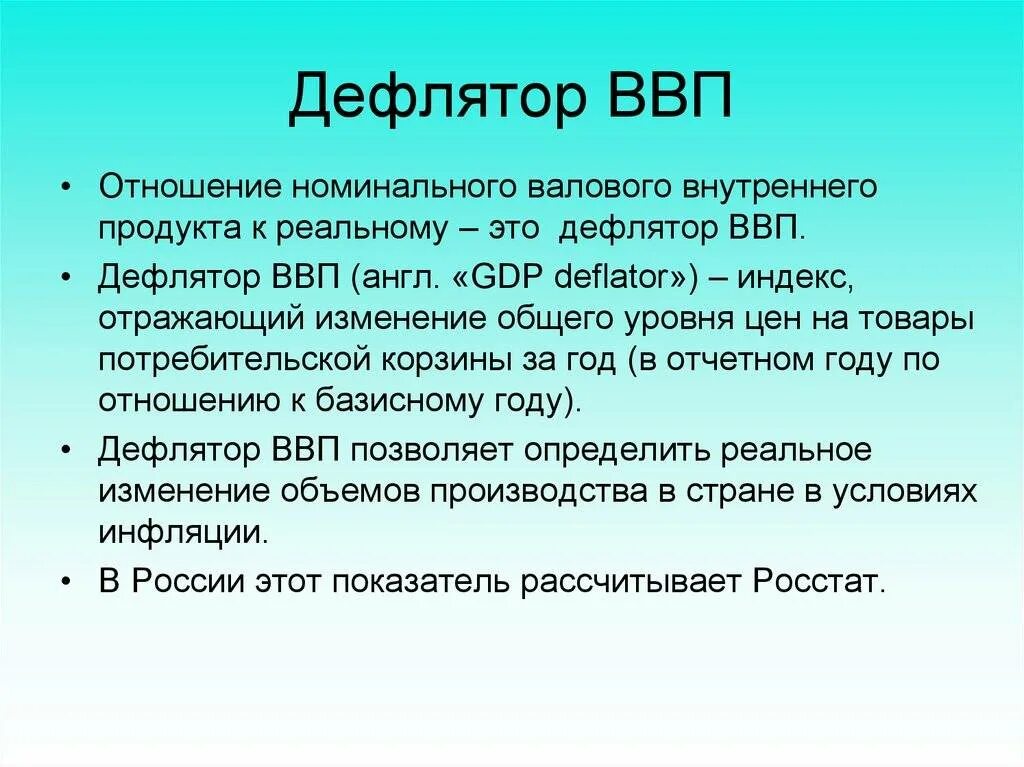 Дефлятор ВВП

• Отношение номинального валового внутреннего продукта к реальному – это дефлятор ВВП.

• Дефлятор ВВП (англ. «GDP deflator») – индекс, отражающий изменение общего уровня цен на товары потребительской корзины за год (в отчетном году по отношению к базисному году).

• Дефлятор ВВП позволяет определить реальное изменение объемов производства в стране в условиях инфляции.

• В России этот показатель рассчитывает Росстат.